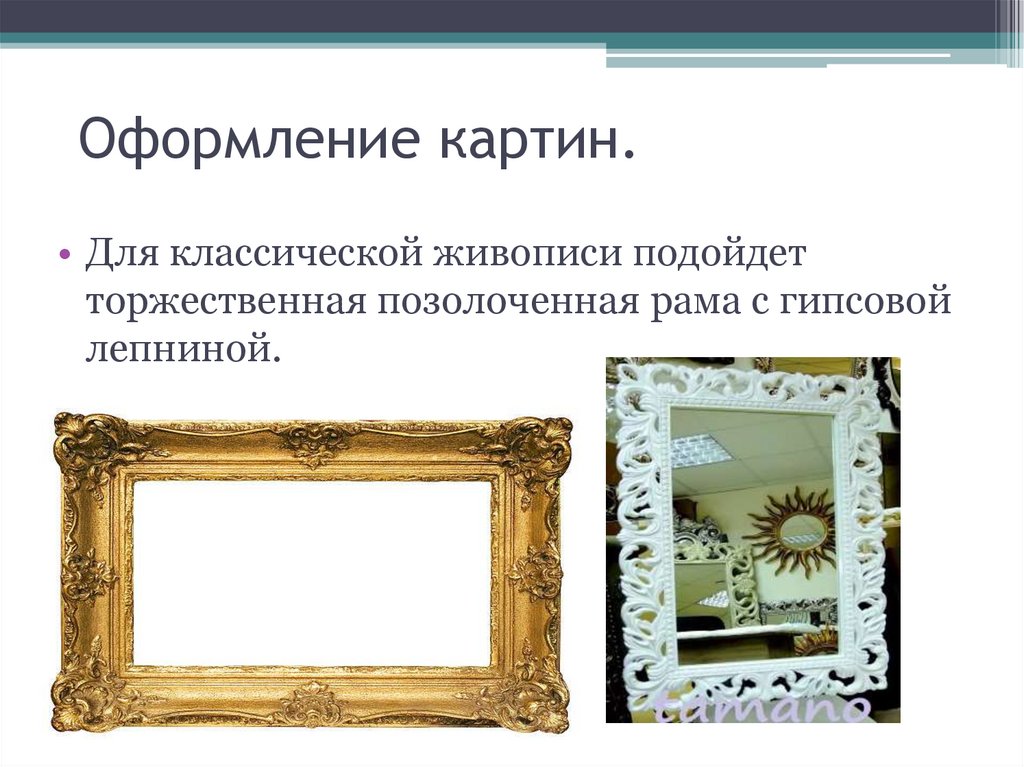 Оформление картин.

• Для классической живописи подойдет торжественная позолоченная рама с гипсовой лепниной.

tumano